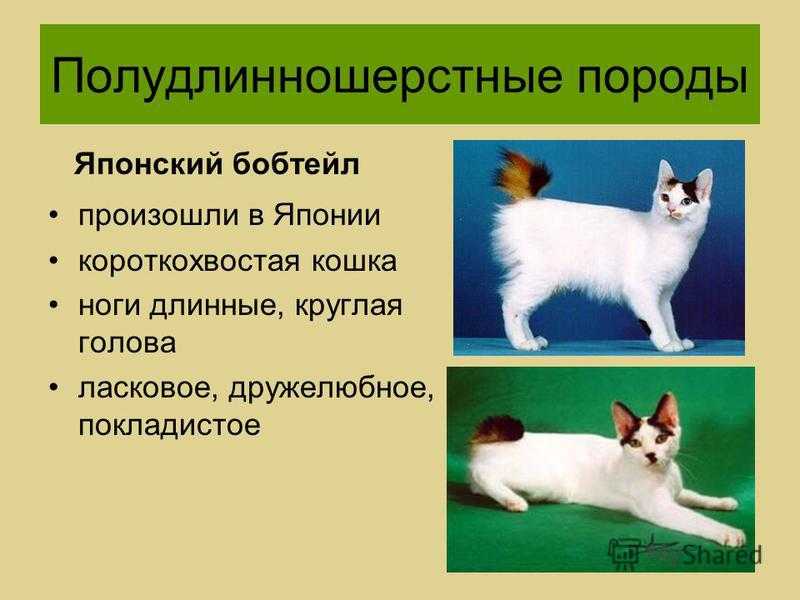 Полудлинношерстные породы

Японский бобтейл

• произошли в Японии
• короткохвостая кошка
• ноги длинные, круглая голова
• ласковое, дружелюбное, покладистое

Shared